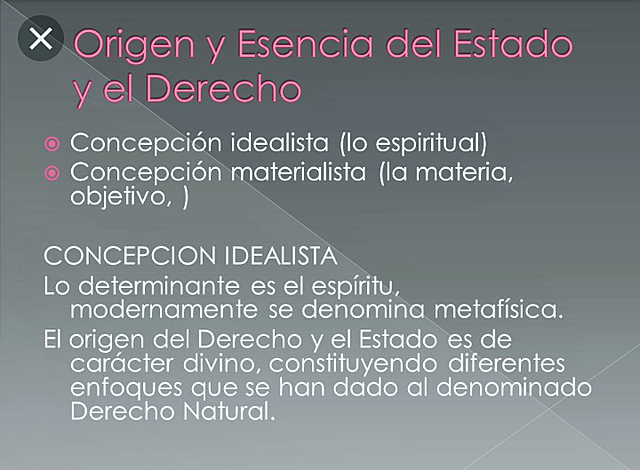 Origen y Esencia del Estado y el Derecho

Concepción idealista (lo espiritual)
Concepción materialista (la materia, objetivo, )

CONCEPCION IDEALISTA
Lo determinante es el espíritu, modernamente se denomina metafísica.
El origen del Derecho y el Estado es de carácter divino, constituyendo diferentes enfoques que se han dado al denominado Derecho Natural.